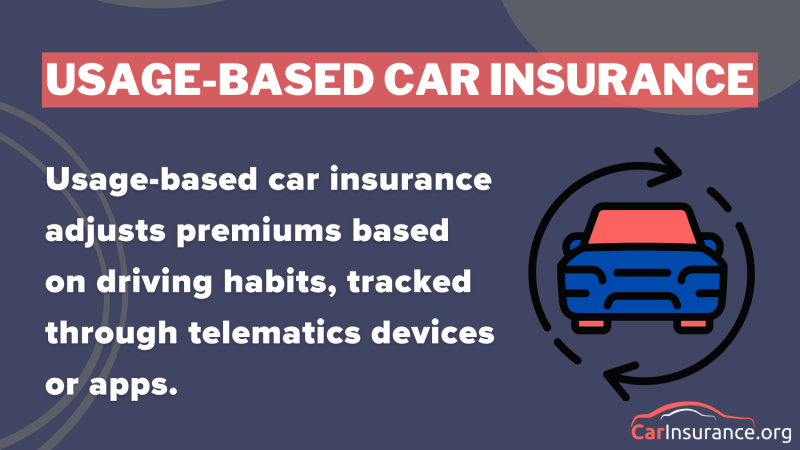 USAGE-BASED CAR INSURANCE

Usage-based car insurance adjusts premiums based on driving habits, tracked through telematics devices or apps.

CarInsurance.org